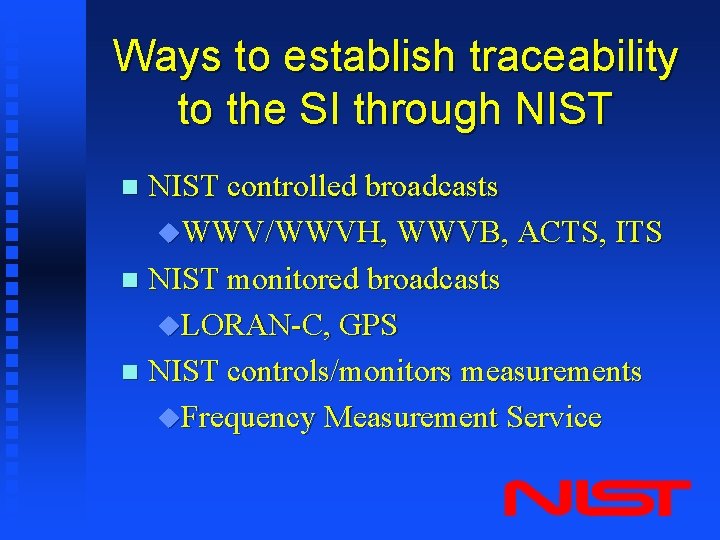 Ways to establish traceability to the SI through NIST

NIST controlled broadcasts

WWV/WWVH, WWVB, ACTS, ITS

NIST monitored broadcasts

LORAN-C, GPS

NIST controls/monitors measurements

Frequency Measurement Service

NIST